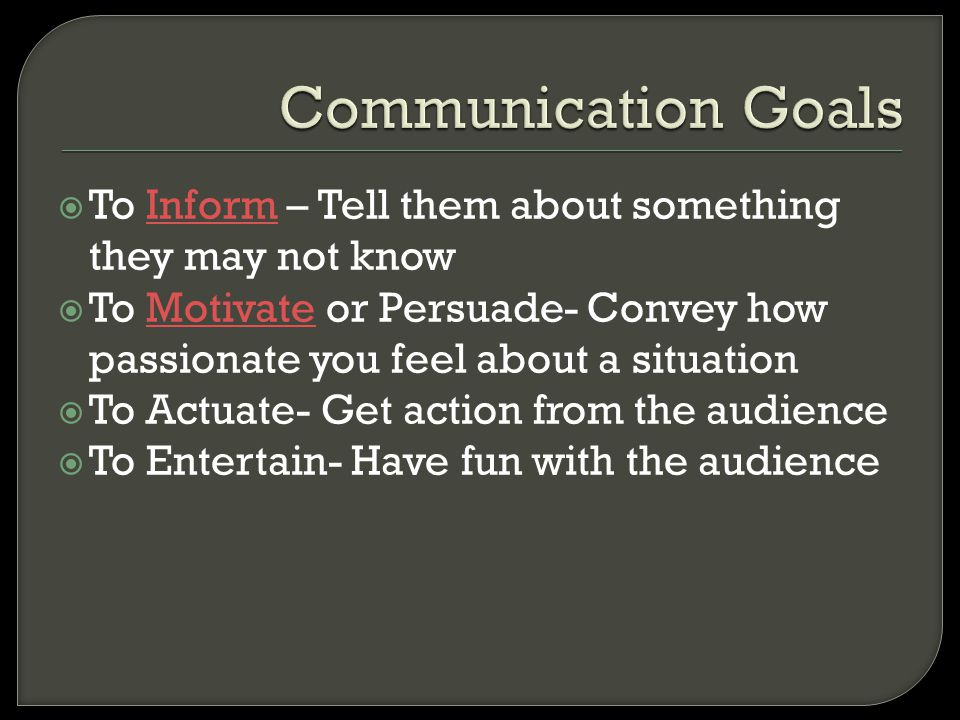 Communication Goals

To Inform – Tell them about something they may not know
To Motivate or Persuade- Convey how passionate you feel about a situation
To Actuate- Get action from the audience
To Entertain- Have fun with the audience